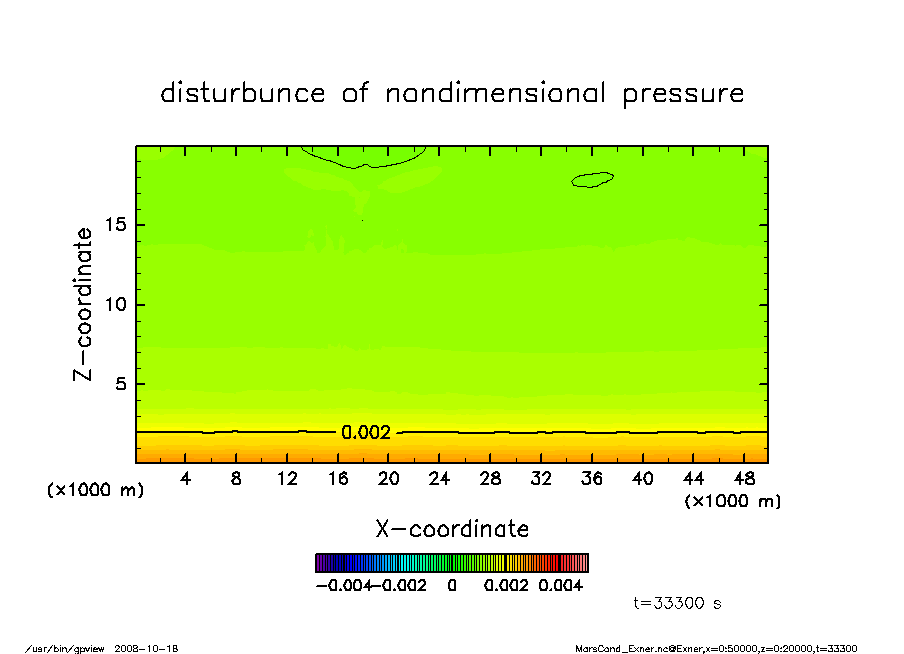 disturbunce of nondimensional pressure

Z-coordinate

15

10

5

0.002

(×1000 m)

4 8 12 16 20 24 28 32 36 40 44 48

(×1000 m)

X-coordinate

−0.004 −0.002 0 0.002 0.004

t=33300 s

/usr/bin/gpview 2008-10-18

MarsCond_Exner.nc@Exner,x=0:50000,z=0:20000,t=33300